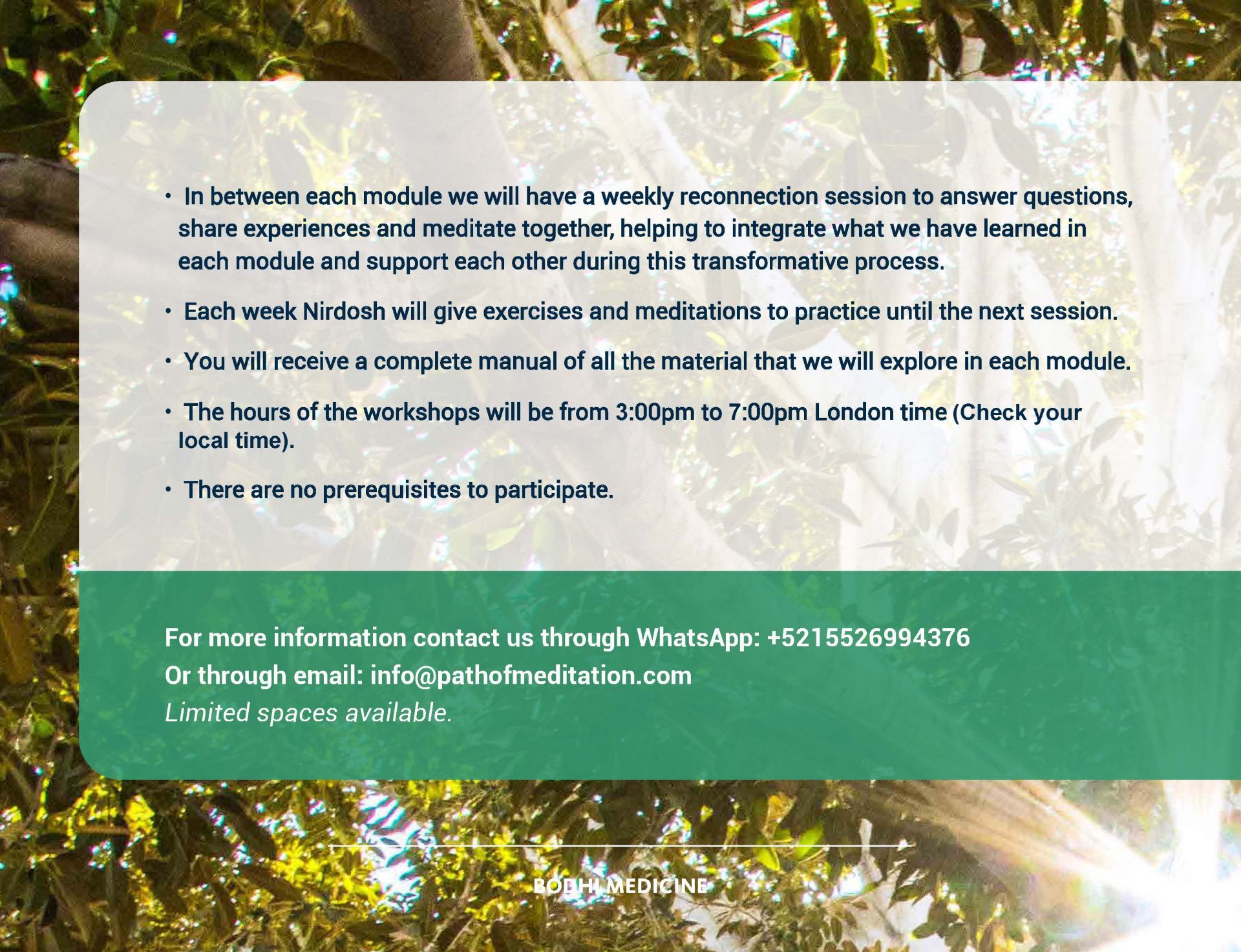 • In between each module we will have a weekly reconnection session to answer questions, share experiences and meditate together, helping to integrate what we have learned in each module and support each other during this transformative process.

• Each week Nirdosh will give exercises and meditations to practice until the next session.

• You will receive a complete manual of all the material that we will explore in each module.

• The hours of the workshops will be from 3:00pm to 7:00pm London time (Check your local time).

• There are no prerequisites to participate.

For more information contact us through WhatsApp: +5215526994376
Or through email: info@pathofmeditation.com
Limited spaces available.

BODHI MEDICINE